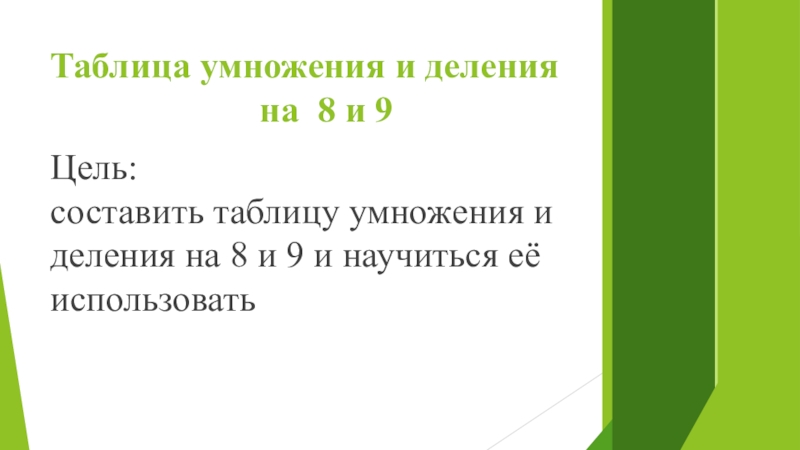 Таблица умножения и деления на 8 и 9

Цель:
составить таблицу умножения и деления на 8 и 9 и научиться её использовать